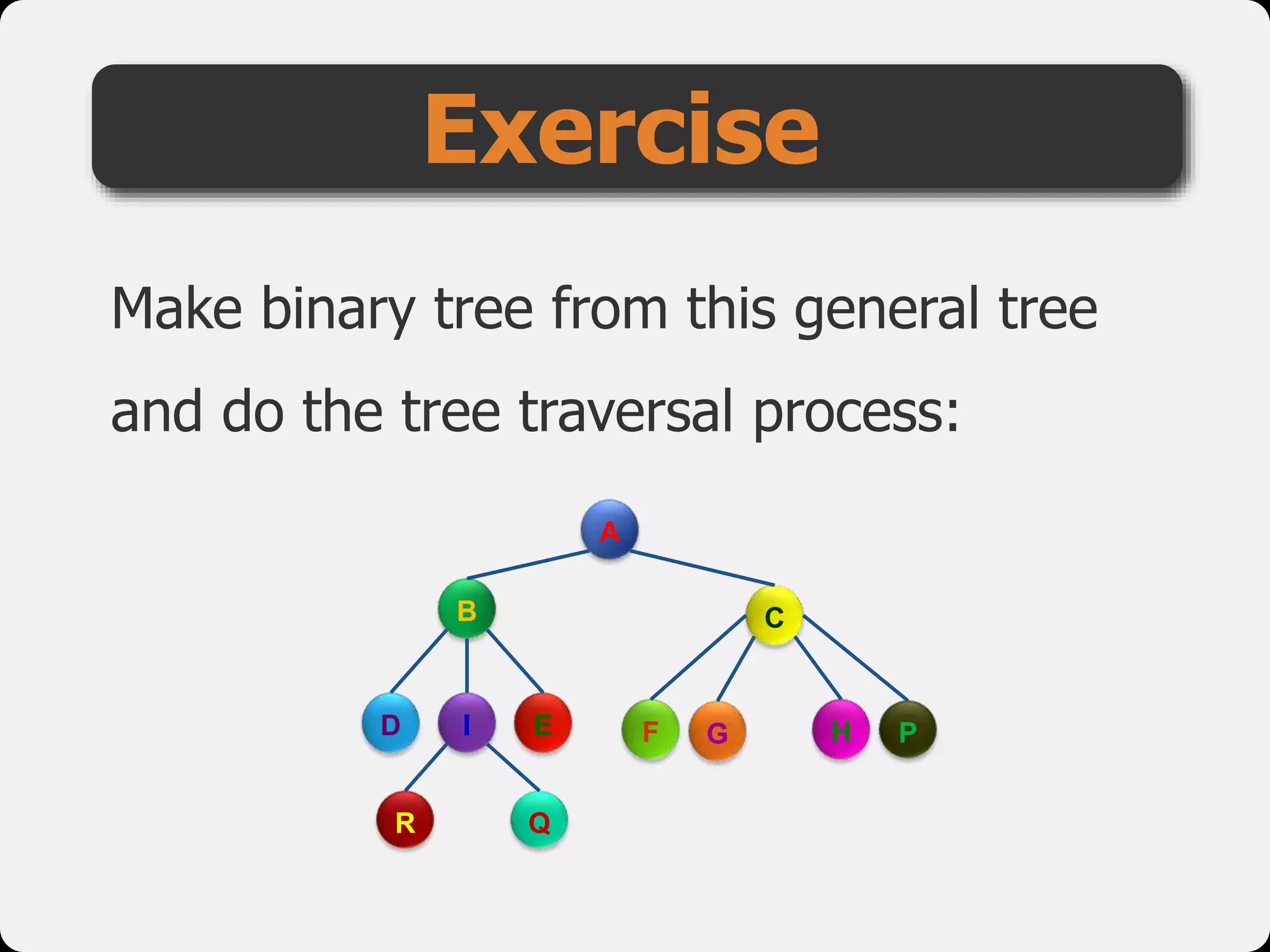 Exercise

Make binary tree from this general tree and do the tree traversal process:

A

B

C

D

I

E

F

G

H

P

R

Q